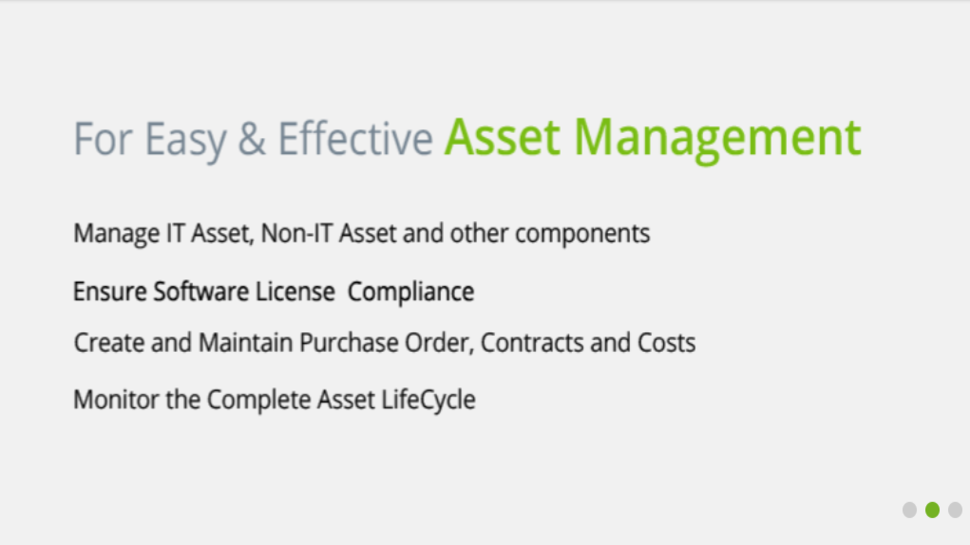 For Easy & Effective Asset Management

Manage IT Asset, Non-IT Asset and other components

Ensure Software License Compliance

Create and Maintain Purchase Order, Contracts and Costs

Monitor the Complete Asset LifeCycle